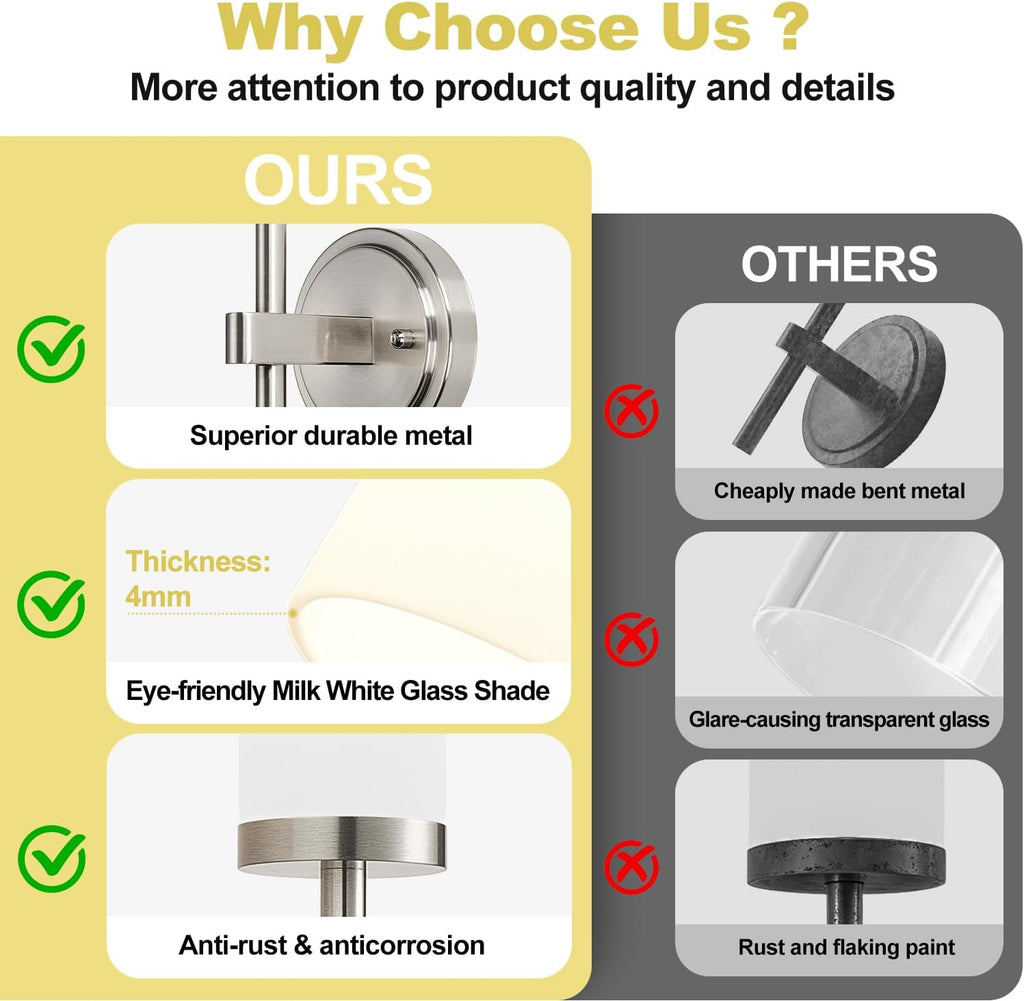 Why Choose Us ?
More attention to product quality and details

OURS

Superior durable metal

Thickness:
4mm

Eye-friendly Milk White Glass Shade

Anti-rust & anticorrosion

OTHERS

Cheaply made bent metal

Glare-causing transparent glass

Rust and flaking paint